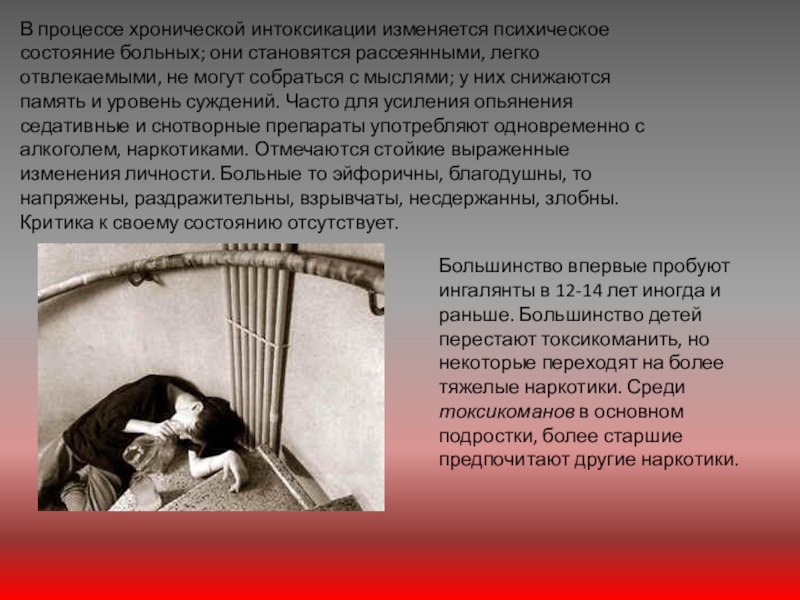 В процессе хронической интоксикации изменяется психическое состояние больных; они становятся рассеянными, легко отвлекаемыми, не могут собраться с мыслями; у них снижаются память и уровень суждений. Часто для усиления опьянения седативные и снотворные препараты употребляют одновременно с алкоголем, наркотиками. Отмечаются стойкие выраженные изменения личности. Больные то эйфоричны, благодушны, то напряжены, раздражительны, взрывчаты, несдержанны, злобны. Критика к своему состоянию отсутствует.

Большинство впервые пробуют ингалянты в 12-14 лет иногда и раньше. Большинство детей перестают токсикоманить, но некоторые переходят на более тяжелые наркотики. Среди токсикоманов в основном подростки, более старшие предпочитают другие наркотики.